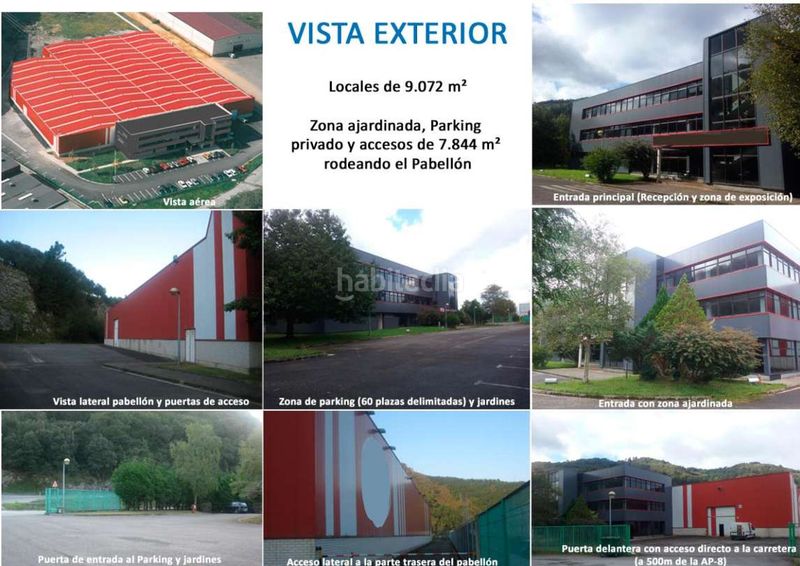 Vista aérea

VISTA EXTERIOR

Locales de 9.072 m²

Zona ajardinada, Parking privado y accesos de 7.844 m² rodeando el Pabellón

Entrada principal (Recepción y zona de exposición)

Vista lateral pabellón y puertas de acceso

habitaclia

Zona de parking (60 plazas delimitadas) y jardines

Entrada con zona ajardinada

Puerta de entrada al Parking y jardines

Acceso lateral a la parte trasera del pabellón

Puerta delantera con acceso directo a la carretera (a 500m de la AP-8)